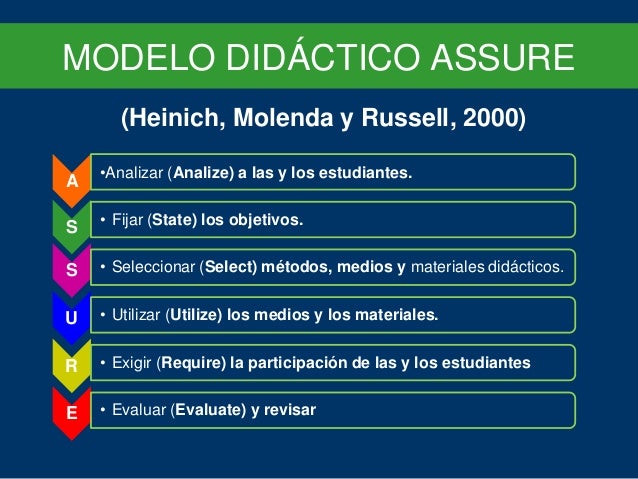 MODELO DIDÁCTICO ASSURE

(Heinich, Molenda y Russell, 2000)

A
•Analizar (Analize) a las y los estudiantes.

S
• Fijar (State) los objetivos.

S
• Seleccionar (Select) métodos, medios y materiales didácticos.

U
• Utilizar (Utilize) los medios y los materiales.

R
• Exigir (Require) la participación de las y los estudiantes

E
• Evaluar (Evaluate) y revisar